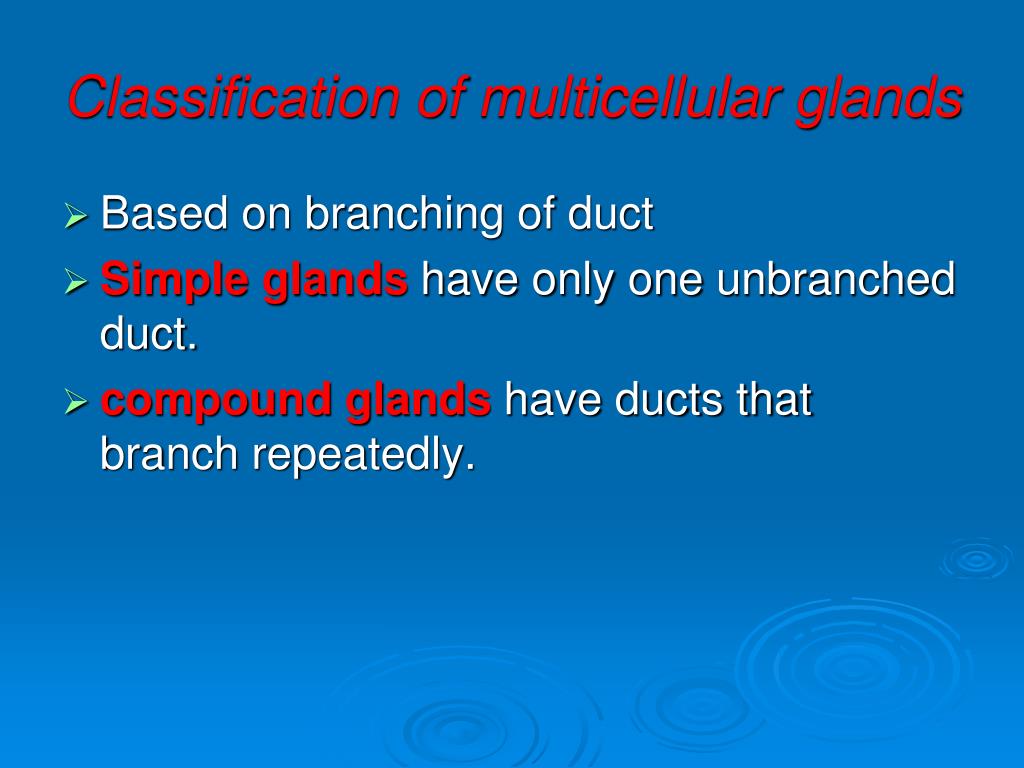 Classification of multicellular glands

➢ Based on branching of duct
➢ Simple glands have only one unbranched duct.
➢ compound glands have ducts that branch repeatedly.